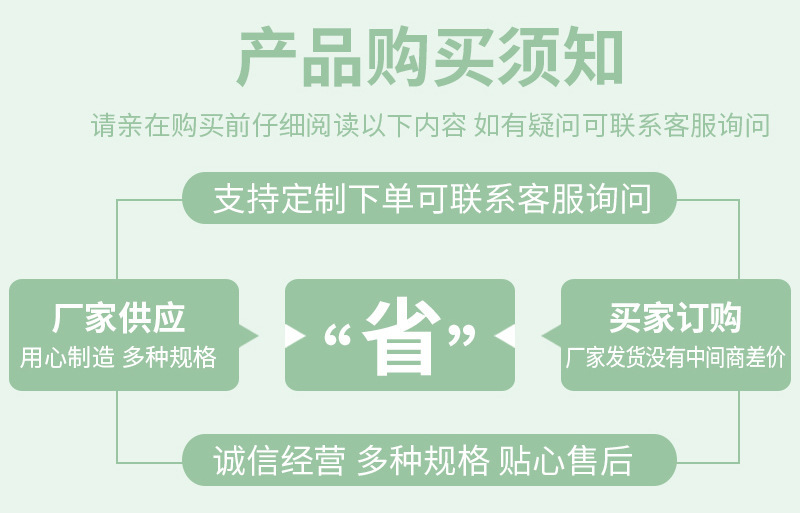 产品购买须知

请亲在购买前仔细阅读以下内容 如有疑问可联系客服询问

支持定制下单可联系客服询问

厂家供应
用心制造 多种规格

“省”

买家订购
厂家发货没有中间商差价

诚信经营 多种规格 贴心售后